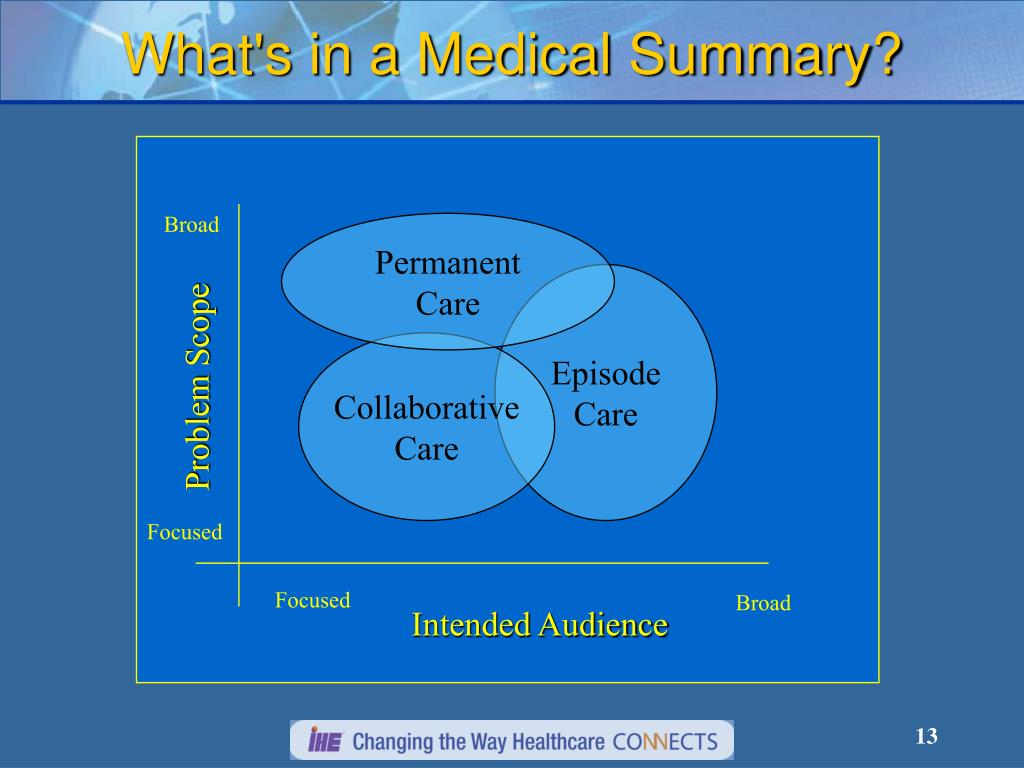 What's in a Medical Summary?

Broad

Problem Scope

Focused

Permanent Care

Collaborative Care

Episode Care

Focused

Intended Audience

Broad

IHE Changing the Way Healthcare CONNECTS

13